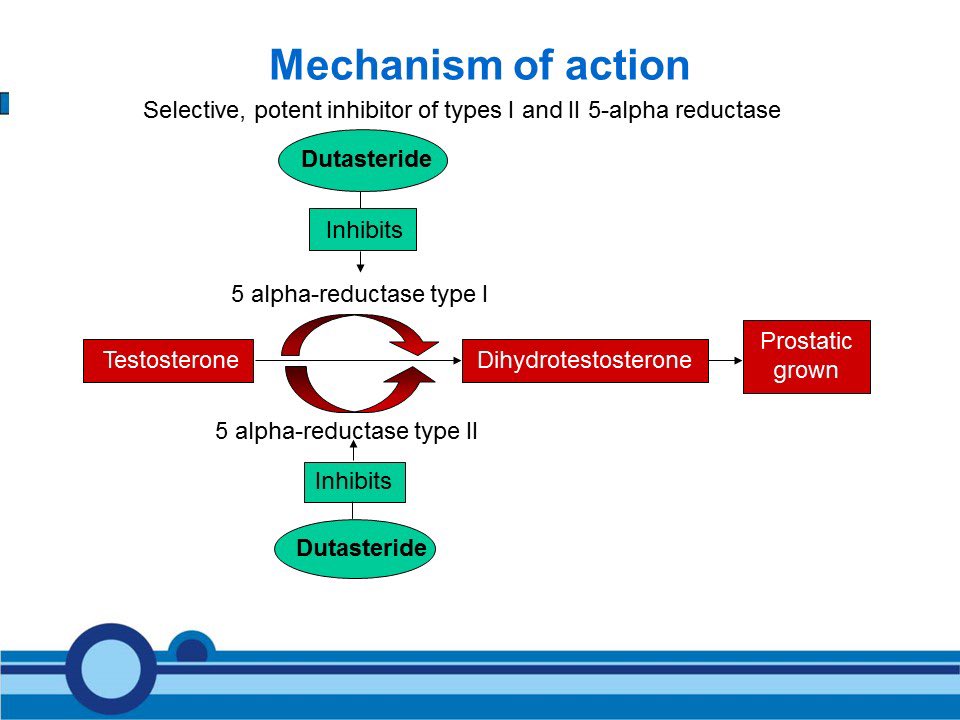 Mechanism of action

Selective, potent inhibitor of types I and II 5-alpha reductase

Dutasteride

Inhibits

5 alpha-reductase type I

Testosterone

Dihydrotestosterone

Prostatic grown

5 alpha-reductase type II

Inhibits

Dutasteride